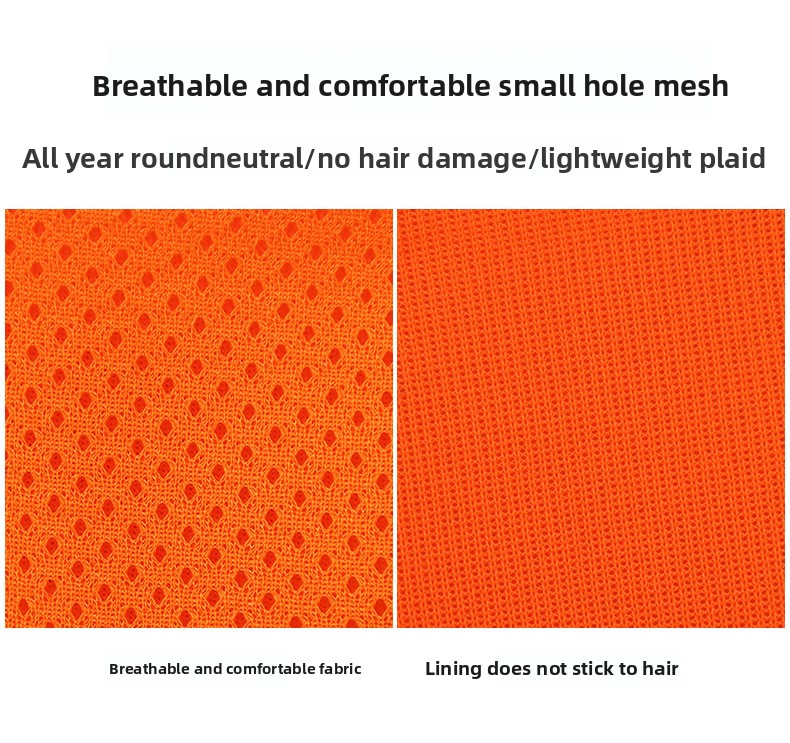 Breathable and comfortable small hole mesh

All year roundneutral/no hair damage/lightweight plaid

Breathable and comfortable fabric

Lining does not stick to hair